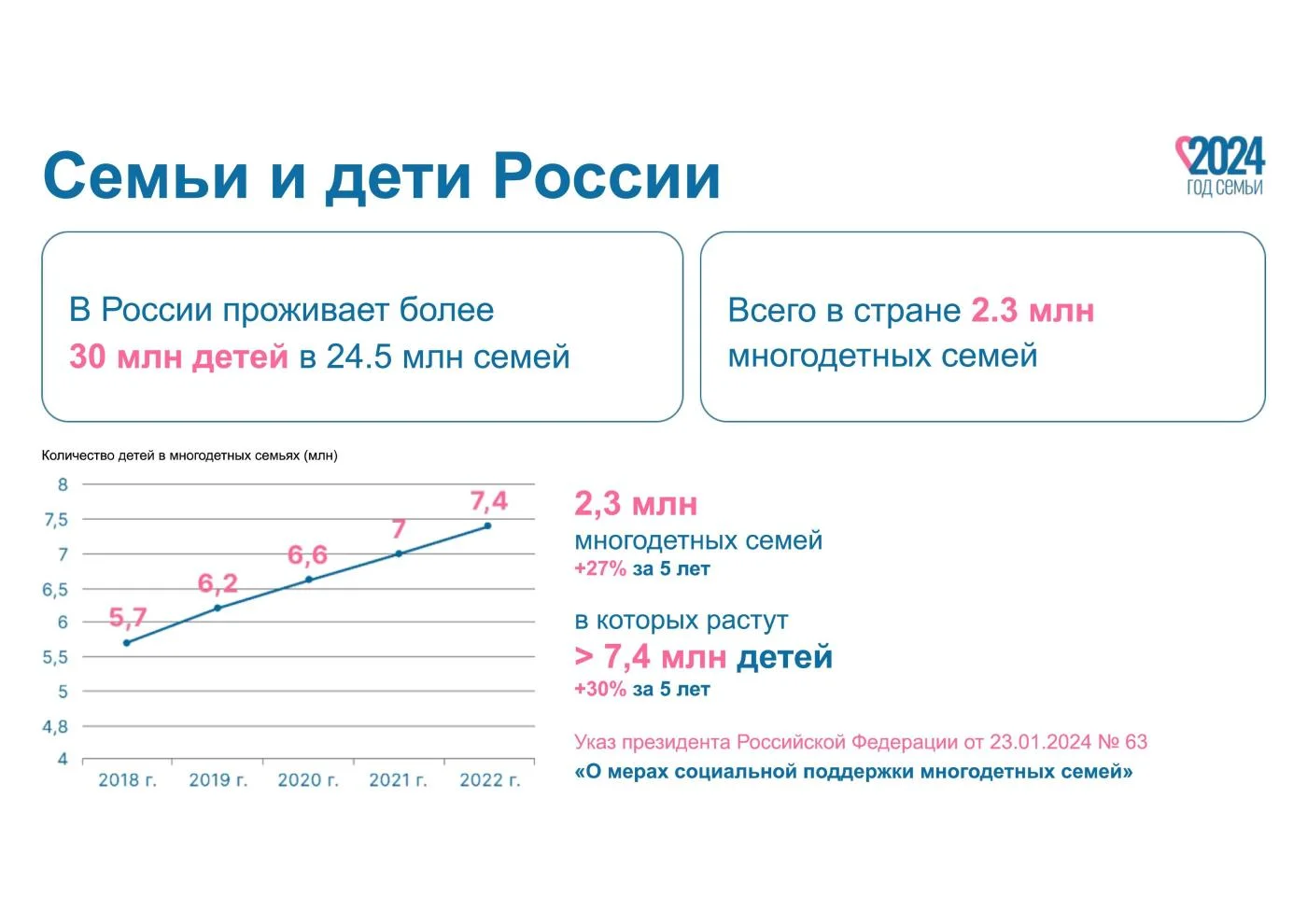 Семьи и дети России

2024
ГОД СЕМЬИ

В России проживает более 30 млн детей в 24.5 млн семей

Всего в стране 2.3 млн многодетных семей

Количество детей в многодетных семьях (млн)

8
7,5
7
6,5
6
5,5
5
4,8
4

5,7
6,2
6,6
7
7,4

2018 г.
2019 г.
2020 г.
2021 г.
2022 г.

2,3 млн
многодетных семей
+27% за 5 лет

в которых растут
> 7,4 млн детей
+30% за 5 лет

Указ президента Российской Федерации от 23.01.2024 № 63
«О мерах социальной поддержки многодетных семей»